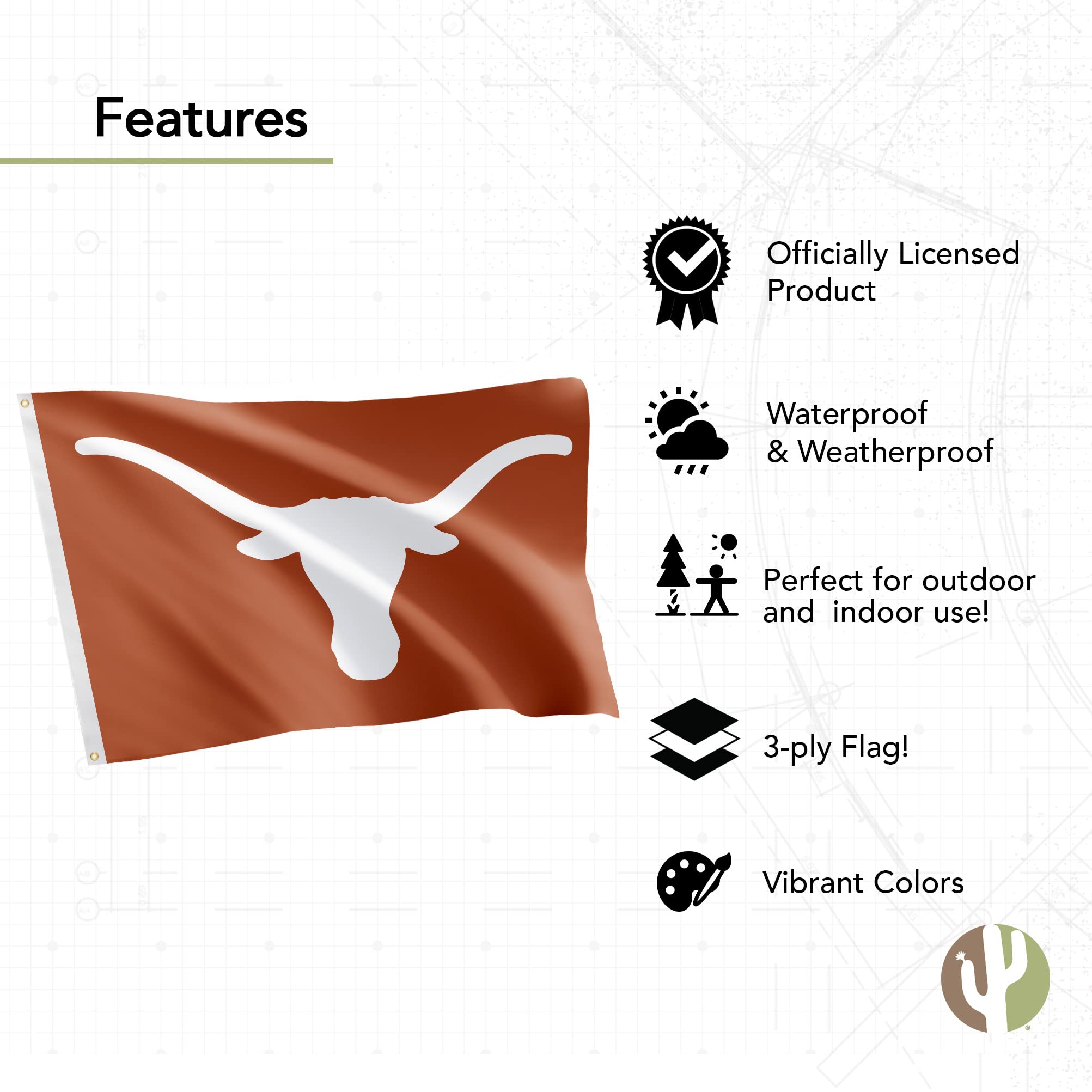 Features

Officially Licensed Product

Waterproof & Weatherproof

Perfect for outdoor and indoor use!

3-ply Flag!

Vibrant Colors